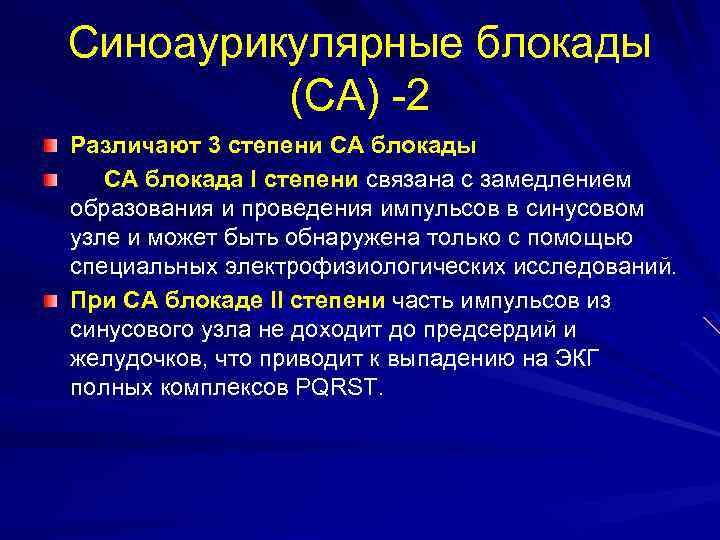 Синоаурикулярные блокады (СА) -2

Различают 3 степени СА блокады

СА блокада I степени связана с замедлением образования и проведения импульсов в синусовом узле и может быть обнаружена только с помощью специальных электрофизиологических исследований.

При СА блокаде II степени часть импульсов из синусового узла не доходит до предсердий и желудочков, что приводит к выпадению на ЭКГ полных комплексов PQRST.